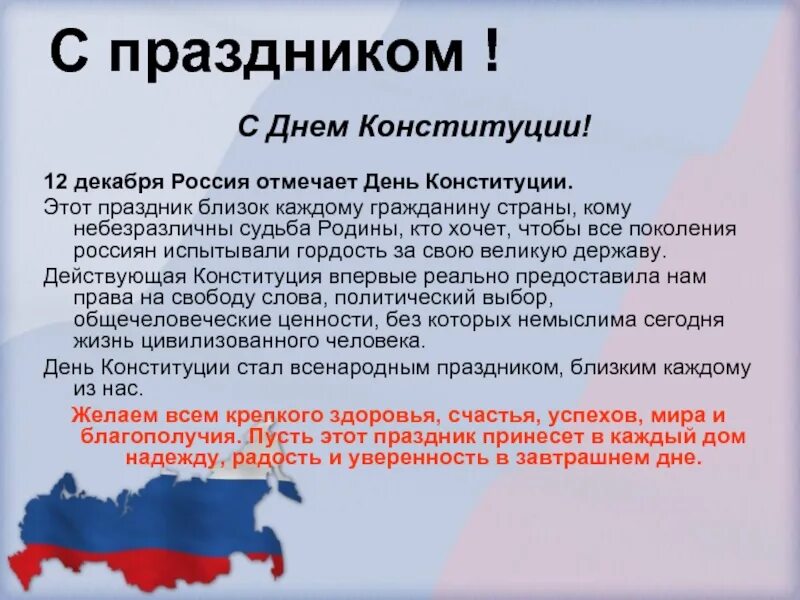 С праздником !

С Днем Конституции!

12 декабря Россия отмечает День Конституции.

Этот праздник близок каждому гражданину страны, кому небезразличны судьба Родины, кто хочет, чтобы все поколения россиян испытывали гордость за свою великую державу.

Действующая Конституция впервые реально предоставила нам права на свободу слова, политический выбор, общечеловеческие ценности, без которых немыслима сегодня жизнь цивилизованного человека.

День Конституции стал всенародным праздником, близким каждому из нас.

Желаем всем крепкого здоровья, счастья, успехов, мира и благополучия. Пусть этот праздник принесет в каждый дом надежду, радость и уверенность в завтрашнем дне.